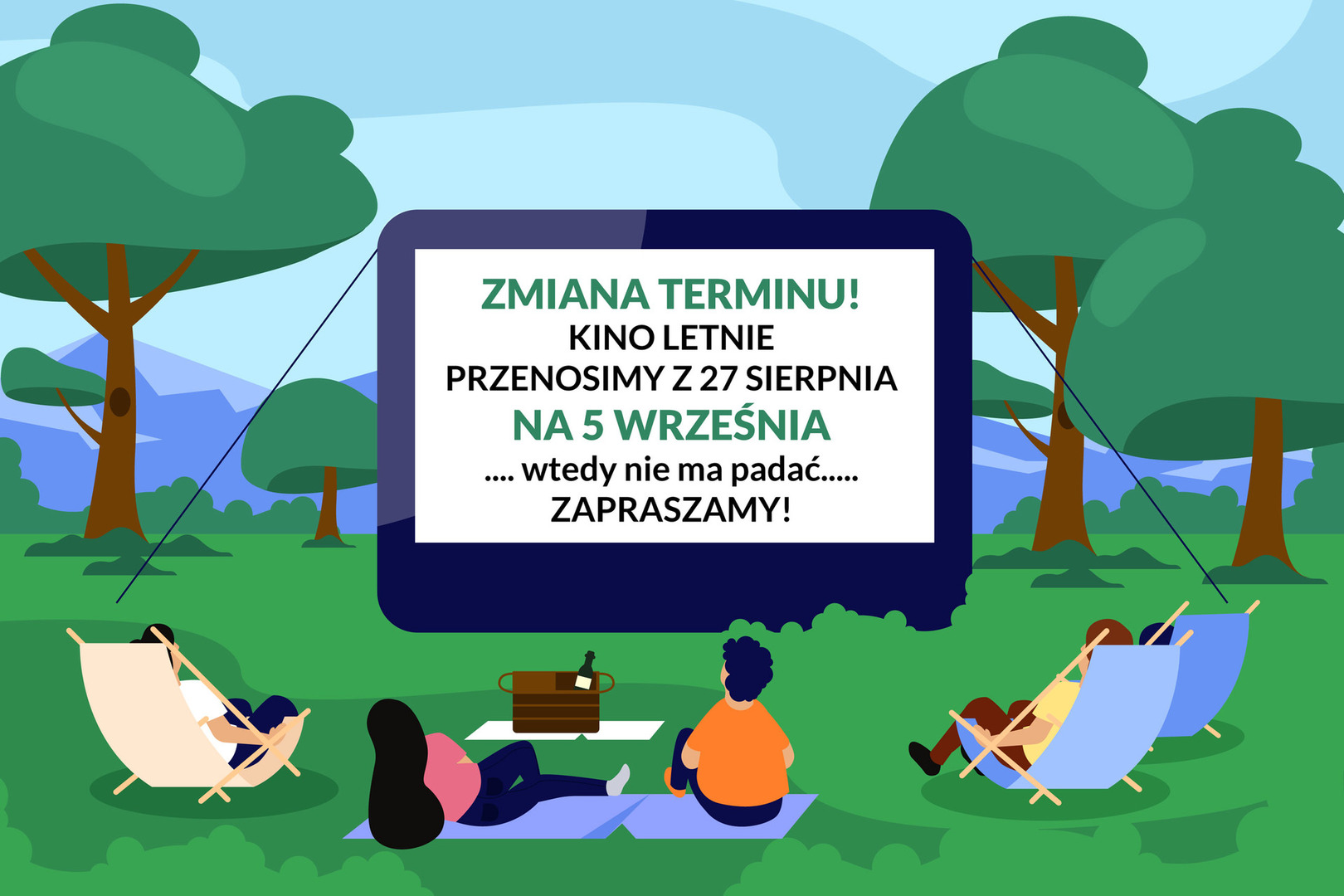 ZMIANA TERMINU!
KINO LETNIE
PRZENOSIMY Z 27 SIERPNIA
NA 5 WRZEŚNIA
.... wtedy nie ma padać.....
ZAPRASZAMY!